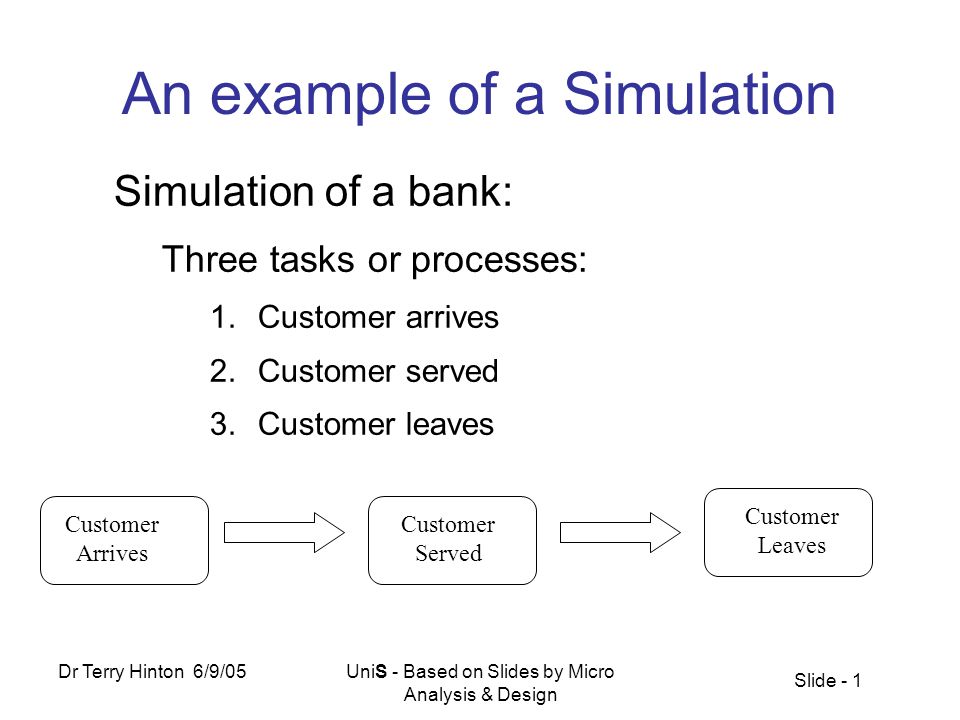 An example of a Simulation

Simulation of a bank:

Three tasks or processes:

1. Customer arrives
2. Customer served
3. Customer leaves

Customer Arrives

Customer Served

Customer Leaves

Dr Terry Hinton 6/9/05

UniS - Based on Slides by Micro Analysis & Design

Slide - 1